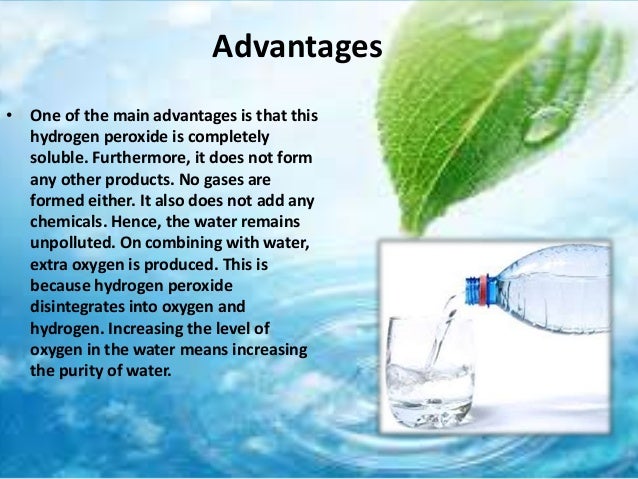 Advantages

• One of the main advantages is that this hydrogen peroxide is completely soluble. Furthermore, it does not form any other products. No gases are formed either. It also does not add any chemicals. Hence, the water remains unpolluted. On combining with water, extra oxygen is produced. This is because hydrogen peroxide disintegrates into oxygen and hydrogen. Increasing the level of oxygen in the water means increasing the purity of water.